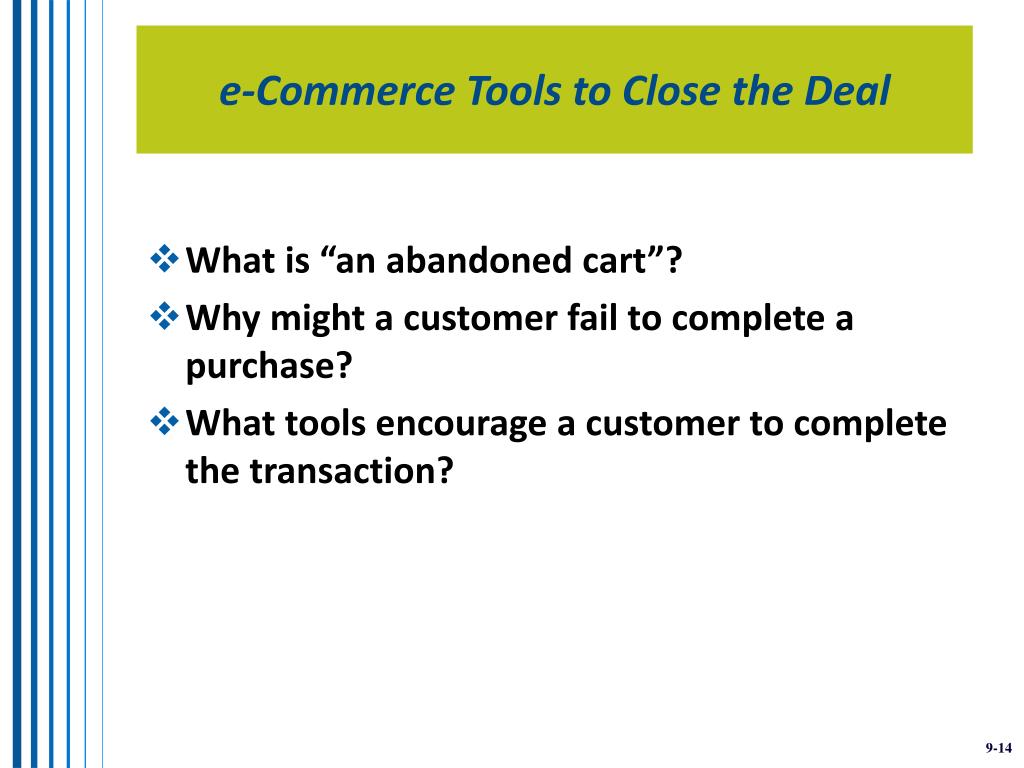 e-Commerce Tools to Close the Deal

❖ What is “an abandoned cart”?
❖ Why might a customer fail to complete a purchase?
❖ What tools encourage a customer to complete the transaction?

9-14